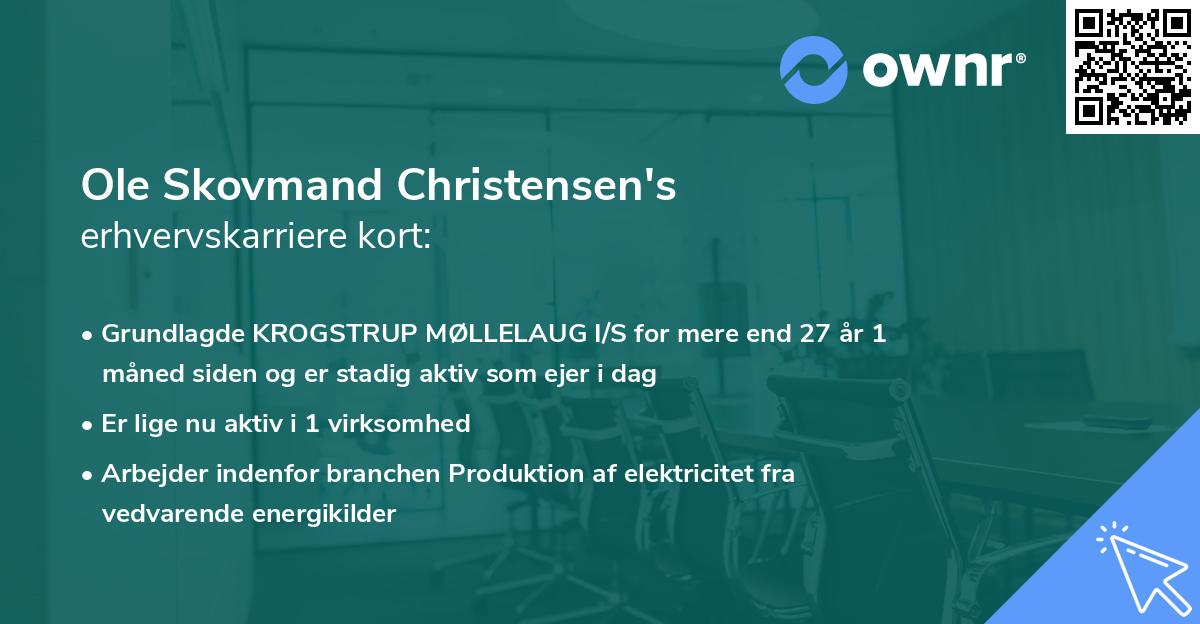 ownr®

Ole Skovmand Christensen's
erhvervskarriere kort:

• Grundlagde KROGSTRUP MØLLELAUG I/S for mere end 27 år 1 måned siden og er stadig aktiv som ejer i dag
• Er lige nu aktiv i 1 virksomhed
• Arbejder indenfor branchen Produktion af elektricitet fra vedvarende energikilder